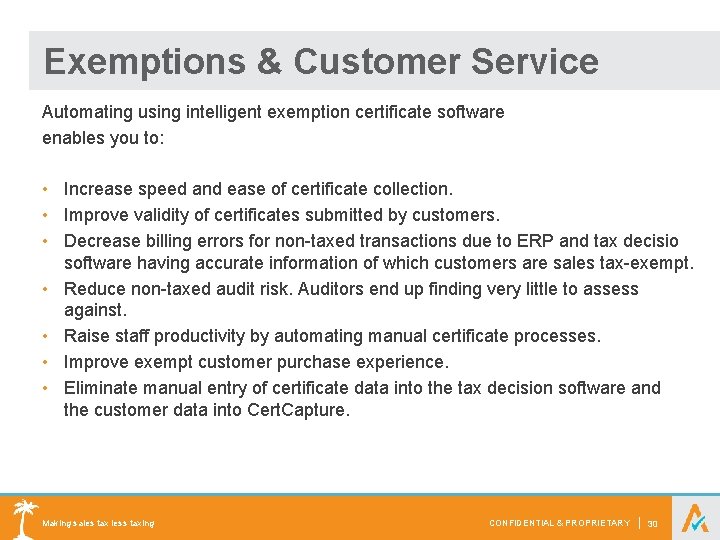 Exemptions & Customer Service

Automating using intelligent exemption certificate software enables you to:

• Increase speed and ease of certificate collection.
• Improve validity of certificates submitted by customers.
• Decrease billing errors for non-taxed transactions due to ERP and tax decisio software having accurate information of which customers are sales tax-exempt.
• Reduce non-taxed audit risk. Auditors end up finding very little to assess against.
• Raise staff productivity by automating manual certificate processes.
• Improve exempt customer purchase experience.
• Eliminate manual entry of certificate data into the tax decision software and the customer data into CertCapture.

Making sales tax less taxing

CONFIDENTIAL & PROPRIETARY | 30